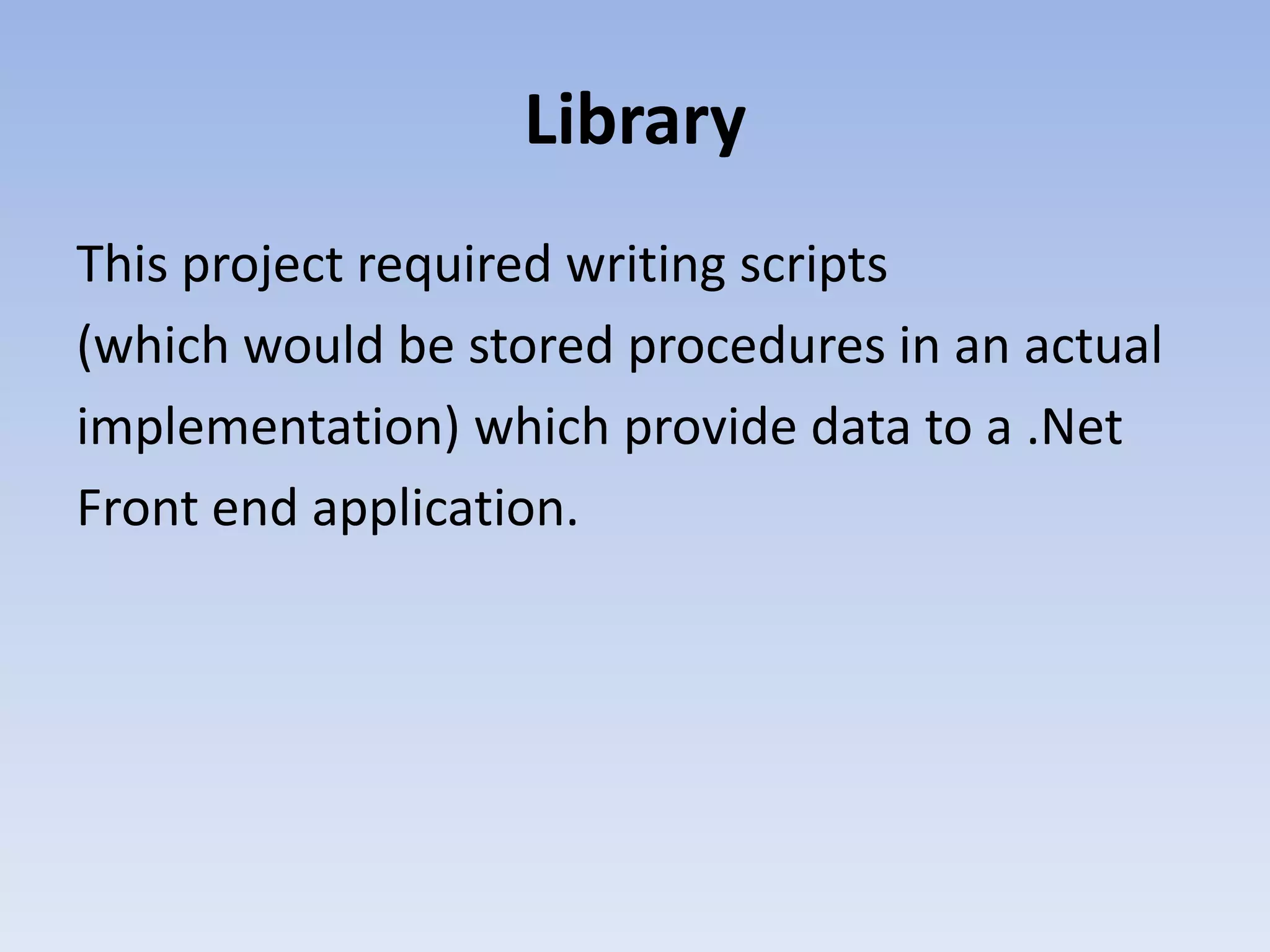 Library

This project required writing scripts (which would be stored procedures in an actual implementation) which provide data to a .Net Front end application.